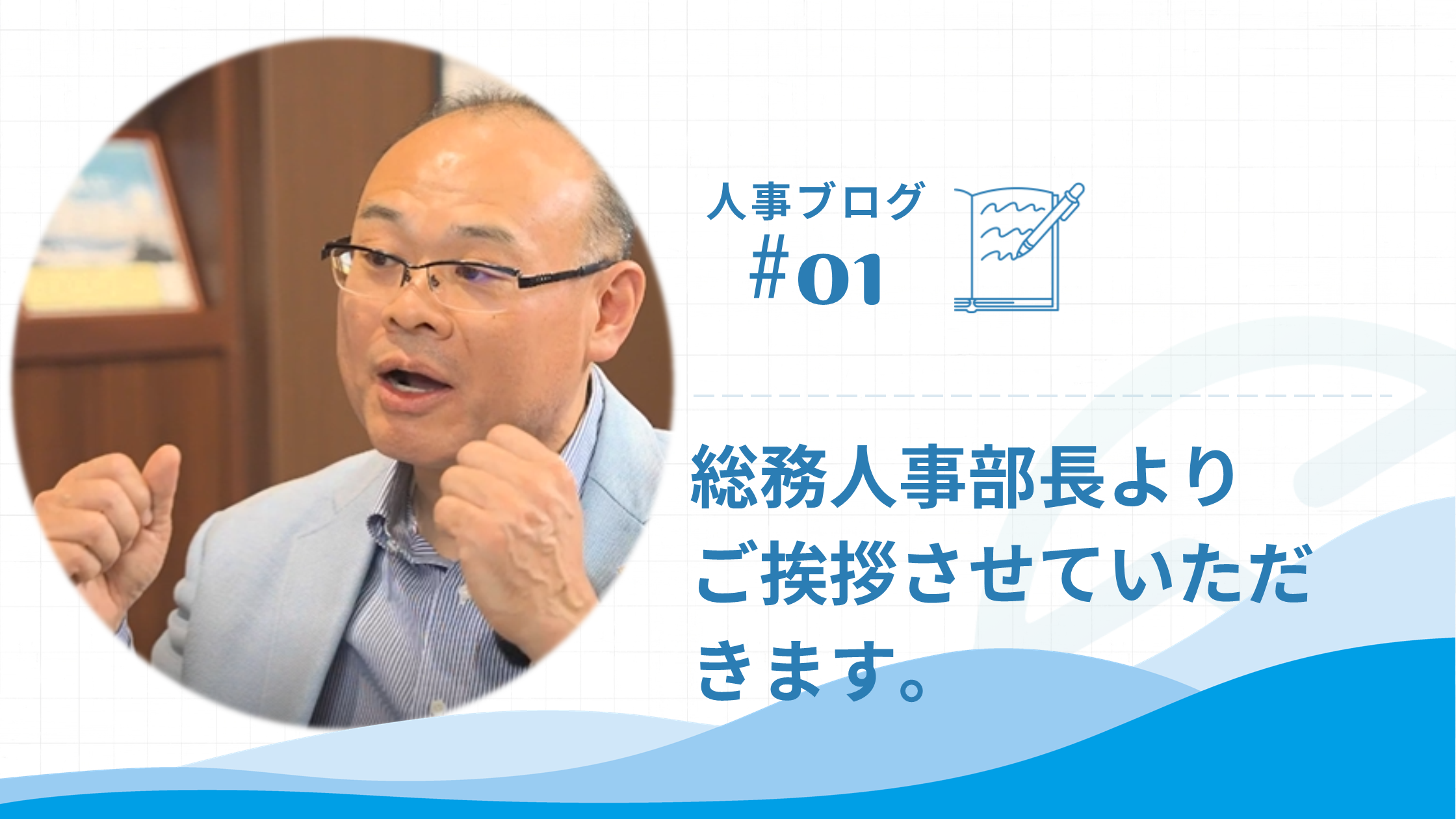 人事ブログ
#01

総務人事部長よりご挨拶させていただきます。